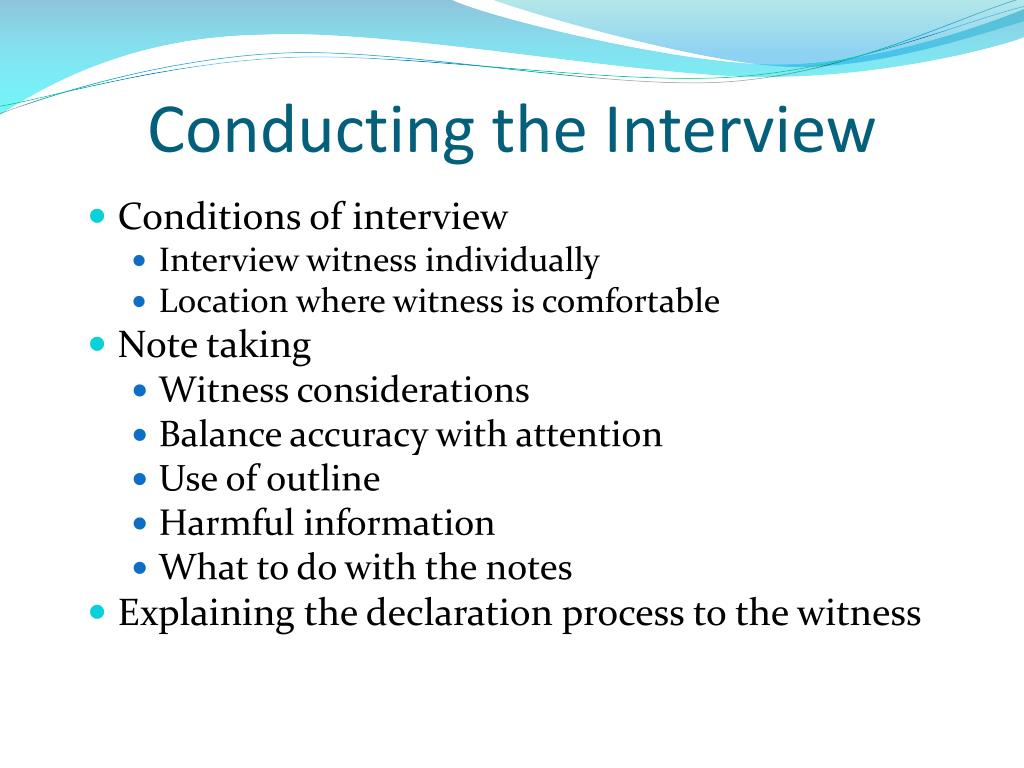 Conducting the Interview

- Conditions of interview
  - Interview witness individually
  - Location where witness is comfortable
- Note taking
  - Witness considerations
  - Balance accuracy with attention
  - Use of outline
  - Harmful information
  - What to do with the notes
- Explaining the declaration process to the witness